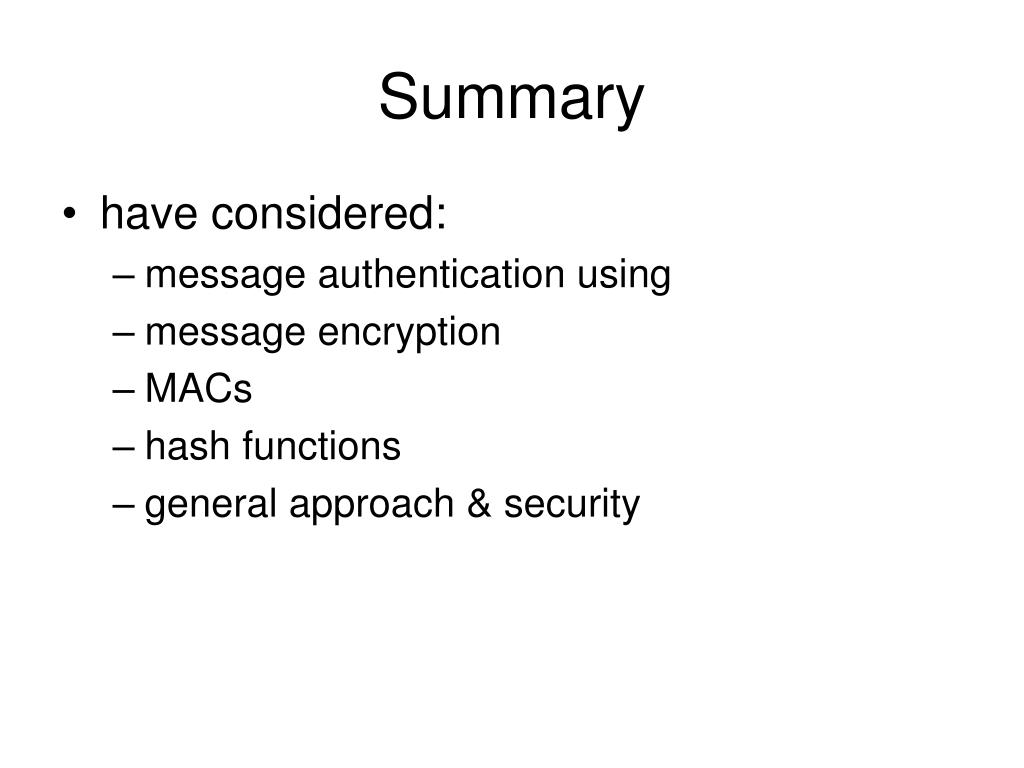 Summary

• have considered:
– message authentication using
– message encryption
– MACs
– hash functions
– general approach & security